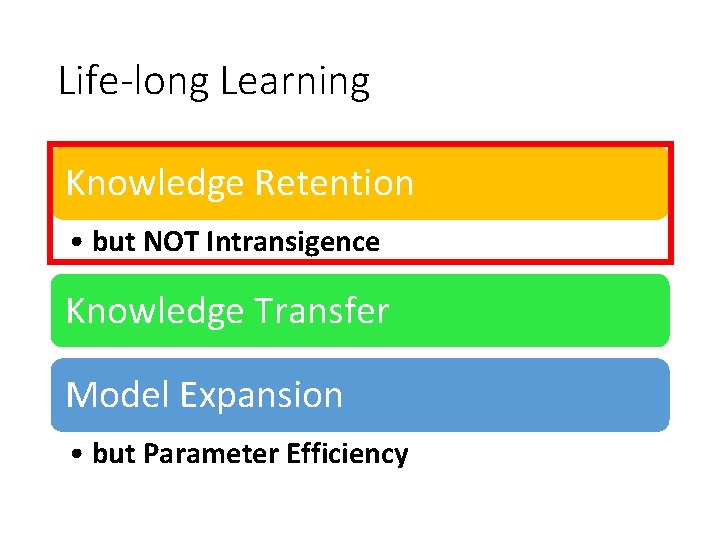 Life-long Learning

Knowledge Retention

• but NOT Intransigence

Knowledge Transfer

Model Expansion

• but Parameter Efficiency